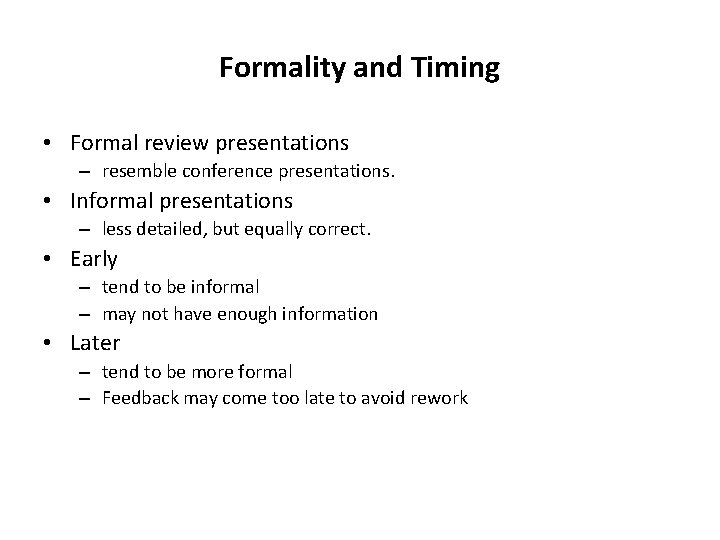 Formality and Timing

• Formal review presentations
– resemble conference presentations.
• Informal presentations
– less detailed, but equally correct.
• Early
– tend to be informal
– may not have enough information
• Later
– tend to be more formal
– Feedback may come too late to avoid rework